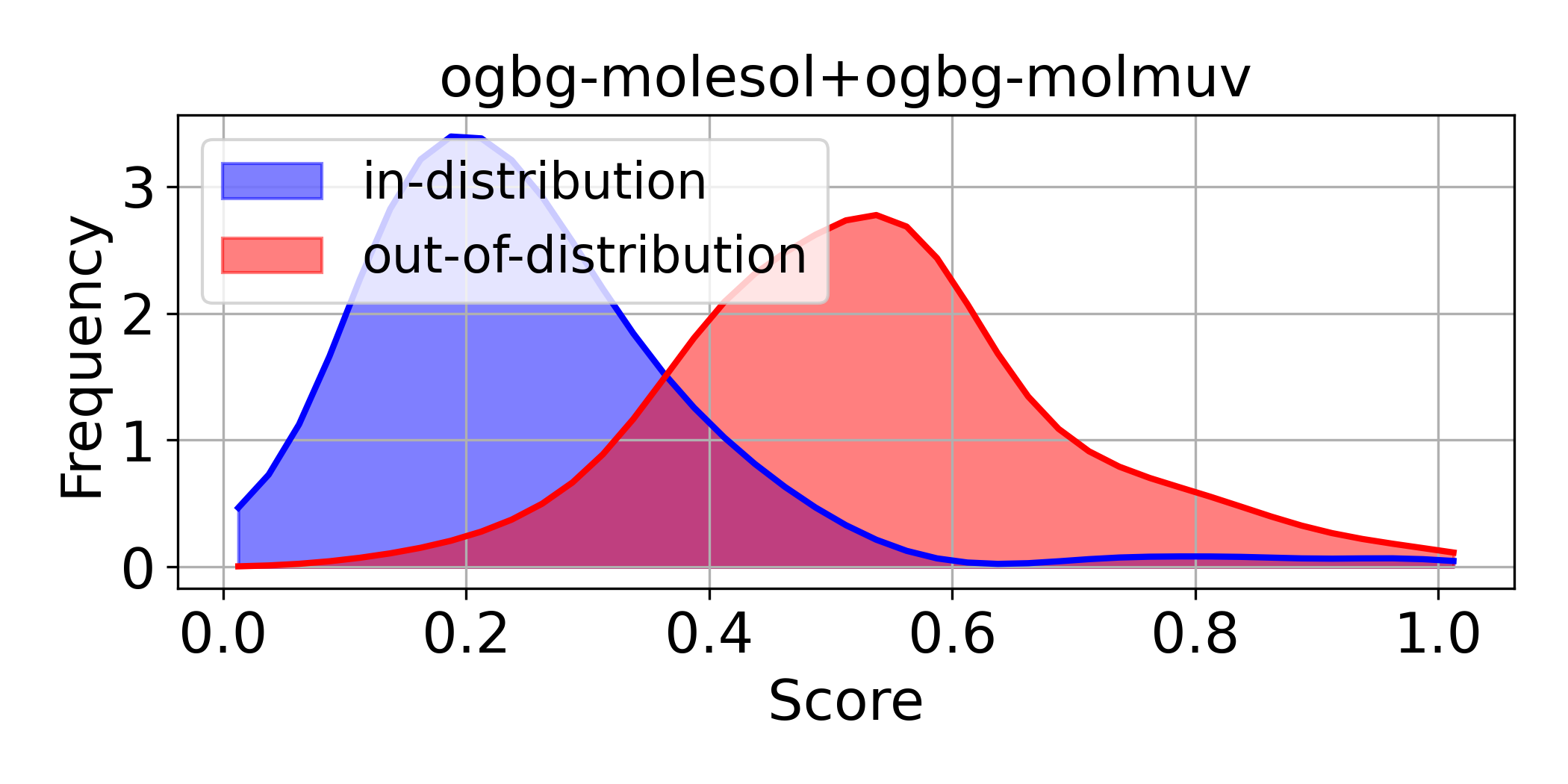 ogbg-molesol+ogbg-molmuv

in-distribution
out-of-distribution

Frequency

3
2
1
0

0.0
0.2
0.4
0.6
0.8
1.0

Score